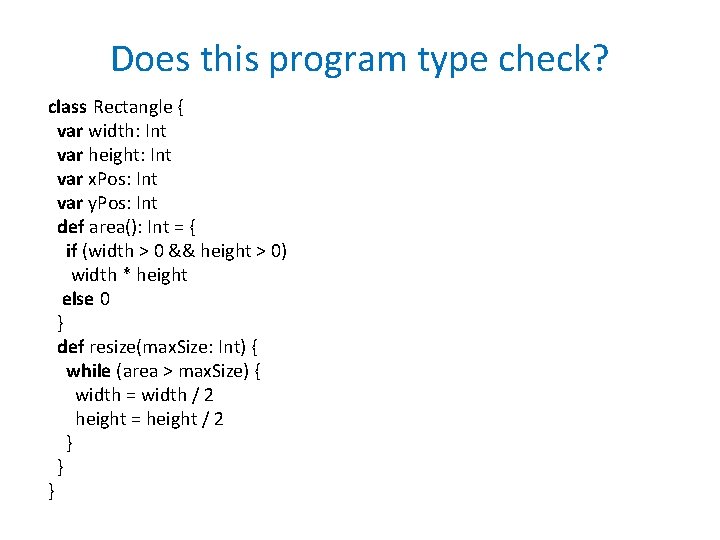 Does this program type check?

class Rectangle {
  var width: Int
  var height: Int
  var xPos: Int
  var yPos: Int
  def area(): Int = {
    if (width > 0 && height > 0)
      width * height
    else 0
  }
  def resize(maxSize: Int) {
    while (area > maxSize) {
      width = width / 2
      height = height / 2
    }
  }
}